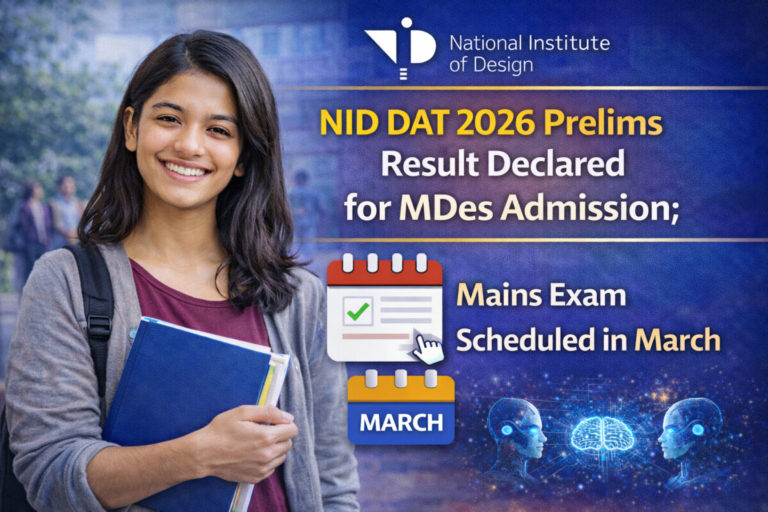 National Institute of Design

NID DAT 2026 Prelims Result Declared for MDes Admission;

Mains Exam Scheduled in March

MARCH